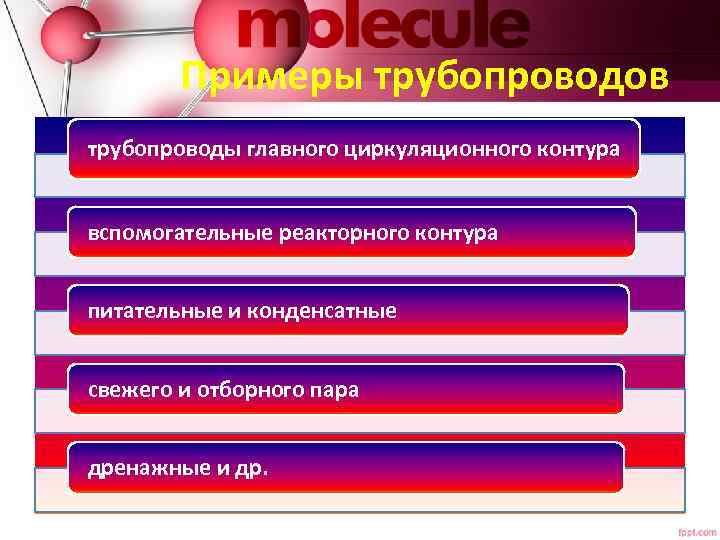 molecule

Примеры трубопроводов

трубопроводы главного циркуляционного контура

вспомогательные реакторного контура

питательные и конденсатные

свежего и отборного пара

дренажные и др.

fppt.com